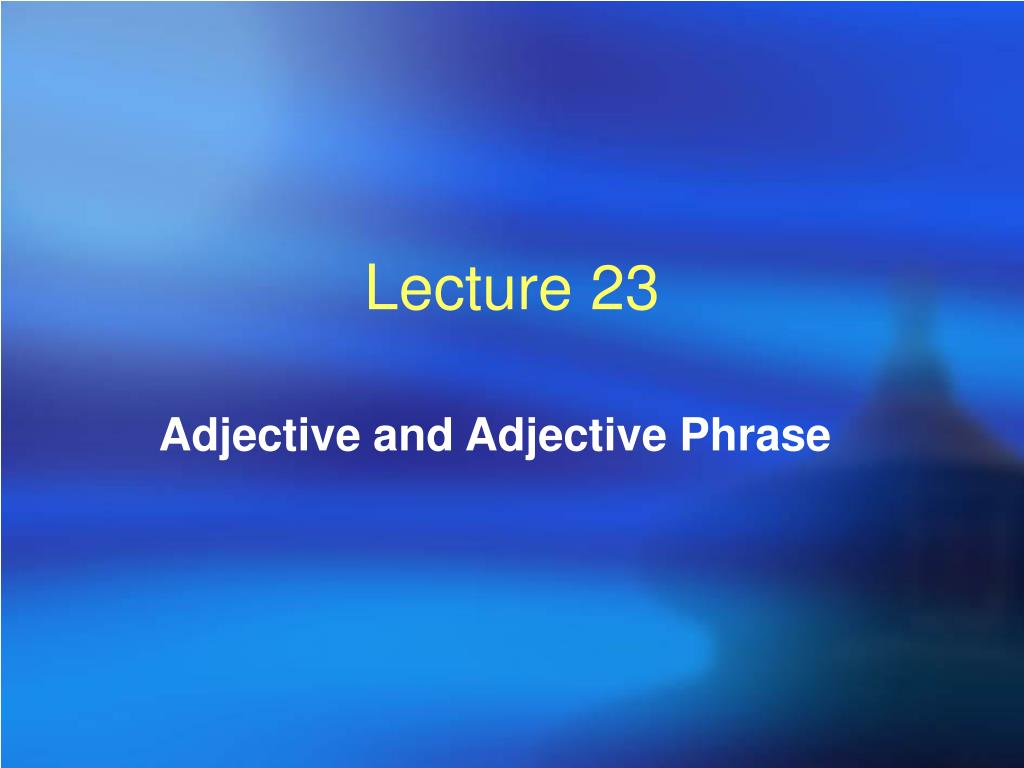 Lecture 23

Adjective and Adjective Phrase